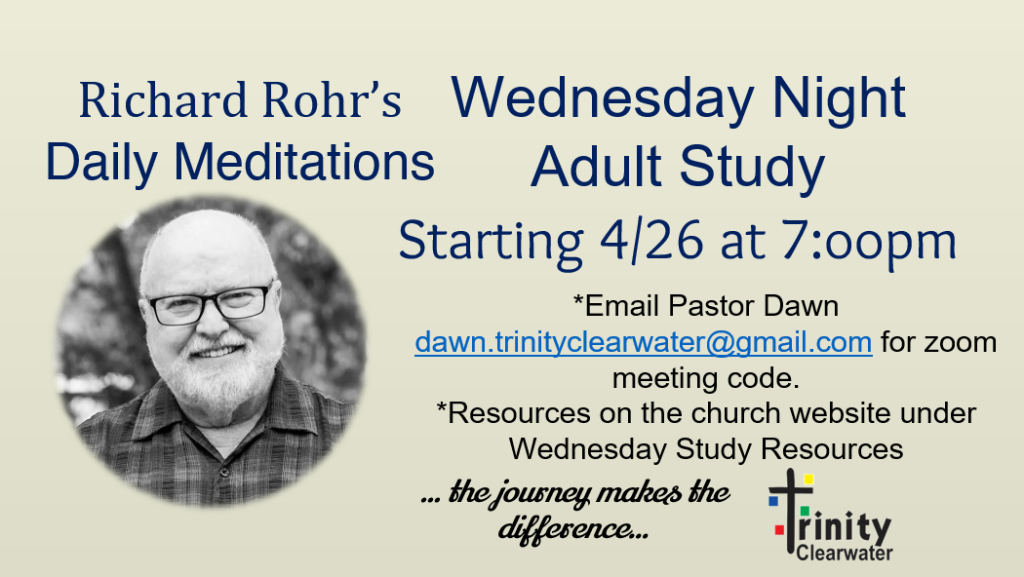 Richard Rohr's Daily Meditations

Wednesday Night Adult Study

Starting 4/26 at 7:00pm

*Email Pastor Dawn dawn.trinityclearwater@gmail.com for zoom meeting code.
*Resources on the church website under Wednesday Study Resources

... the journey makes the difference...

Trinity Clearwater